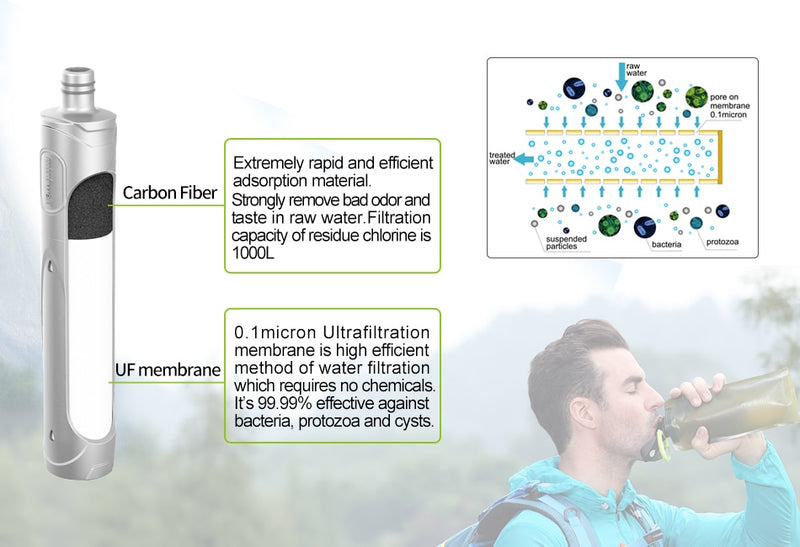 Carbon Fiber

Extremely rapid and efficient adsorption material.
Strongly remove bad odor and taste in raw water.Filtration capacity of residue chlorine is 1000L

UF membrane

0.1micron Ultrafiltration membrane is high efficient method of water filtration which requires no chemicals. It's 99.99% effective against bacteria, protozoa and cysts.

raw water

pore on membrane 0.1micron

treated water

suspended particles

bacteria

protozoa